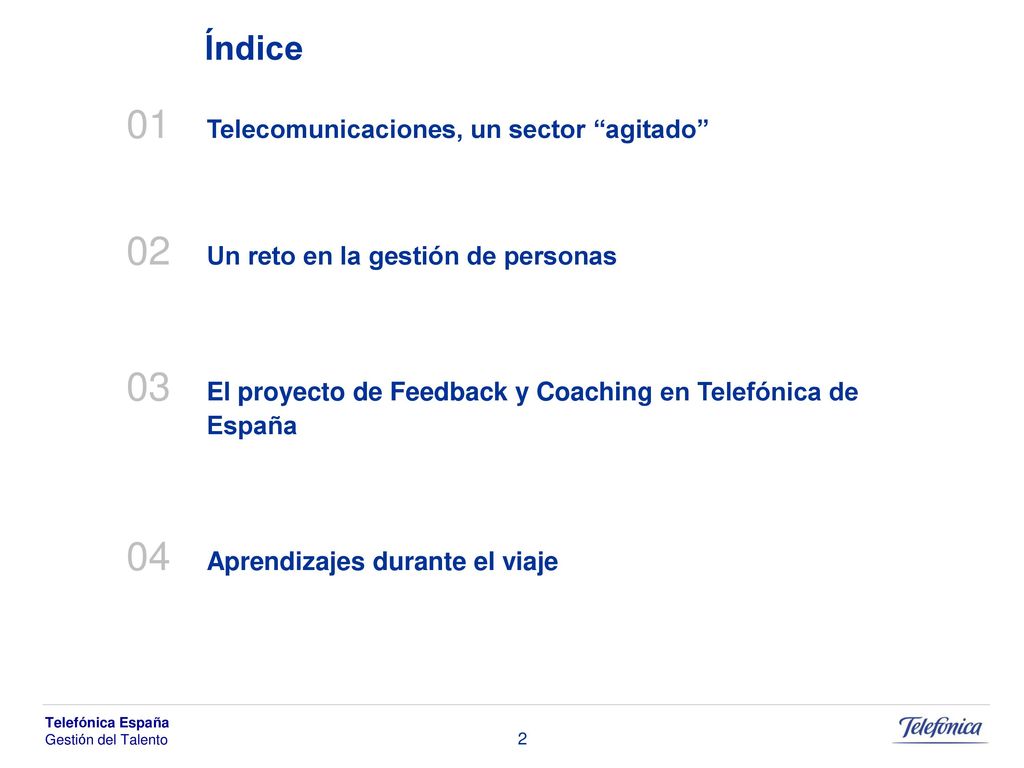 Índice

01 Telecomunicaciones, un sector “agitado”

02 Un reto en la gestión de personas

03 El proyecto de Feedback y Coaching en Telefónica de España

04 Aprendizajes durante el viaje

Telefónica España
Gestión del Talento

2

Telefónica